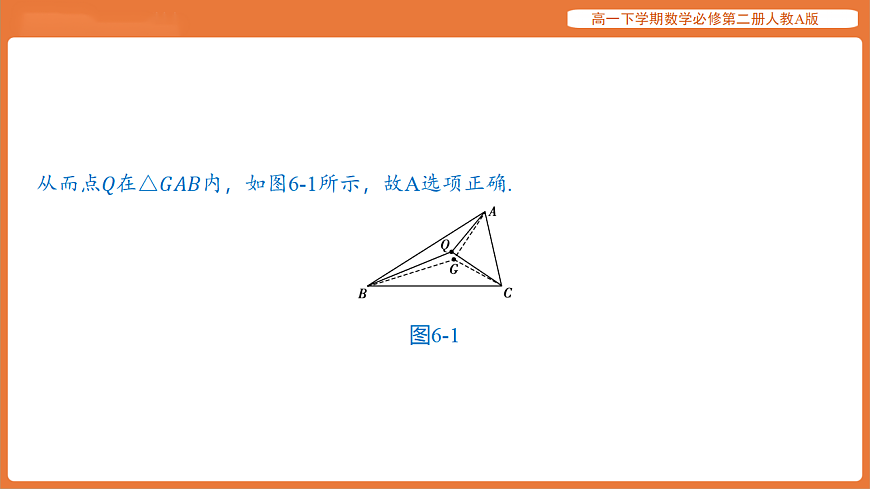 高一下学期数学必修第二册人教A版

从而点$Q$在$\triangle GAB$内，如图6-1所示，故A选项正确.

A
Q
G
B
C

图6-1